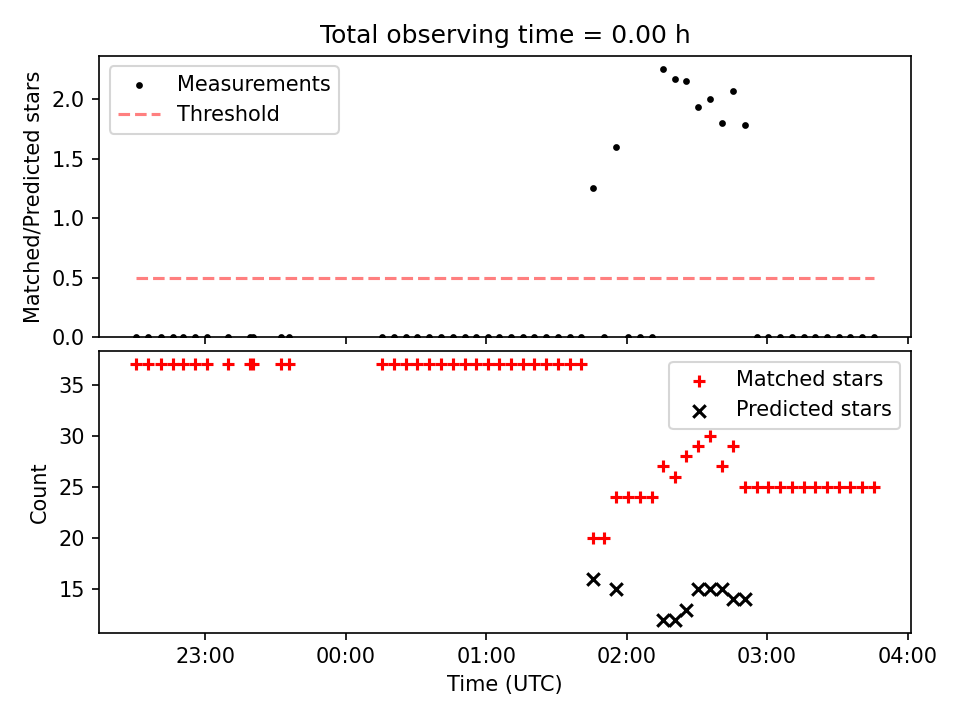 Total observing time = 0.00 h

Measurements
Threshold

Matched/Predicted stars

2.0
1.5
1.0
0.5
0.0

Matched stars
Predicted stars

Count

35
30
25
20
15

23:00
00:00
01:00
02:00
03:00
04:00

Time (UTC)